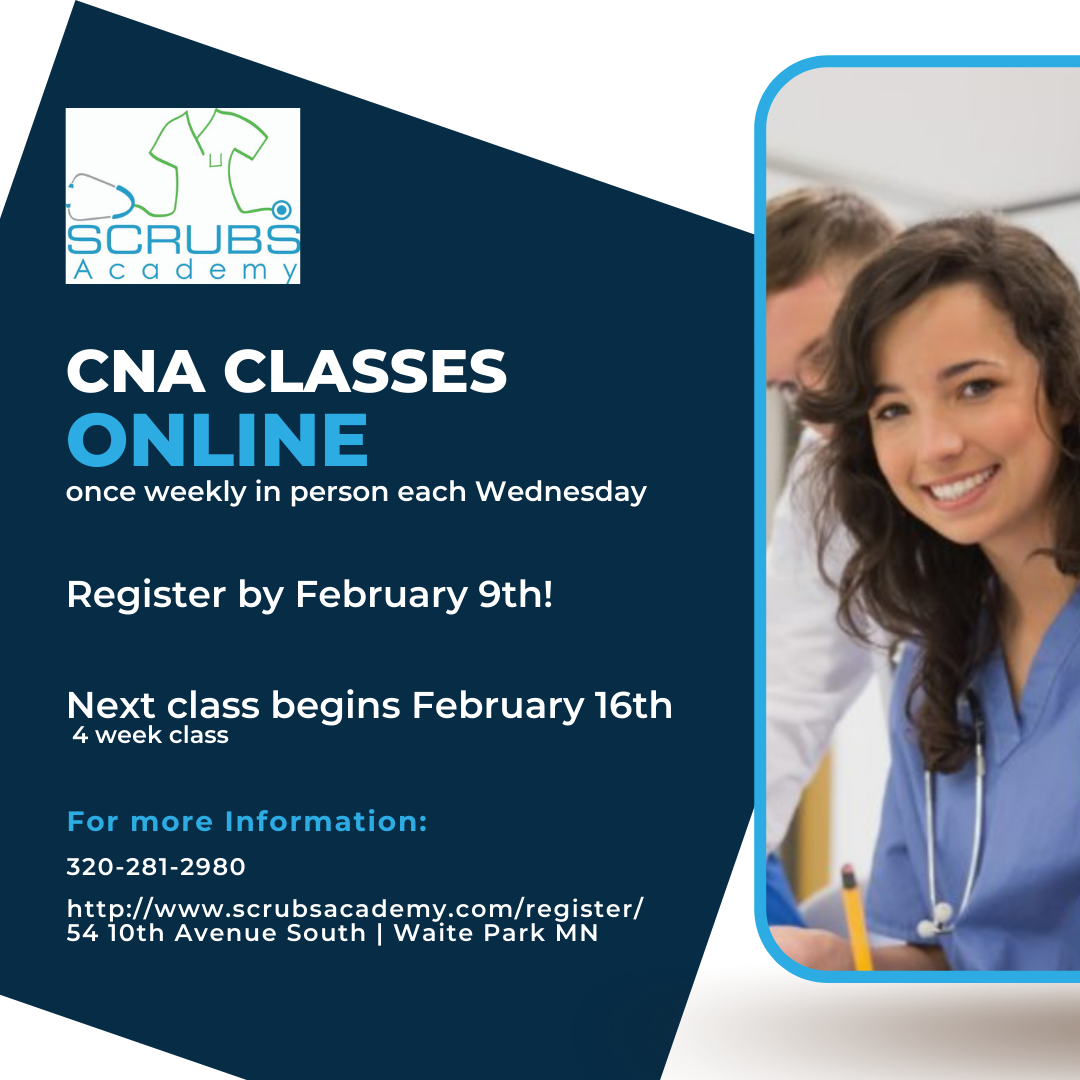 SCRUBS Academy

CNA CLASSES
ONLINE
once weekly in person each Wednesday

Register by February 9th!

Next class begins February 16th
4 week class

For more Information:

320-281-2980

http://www.scrubsacademy.com/register/
54 10th Avenue South | Waite Park MN